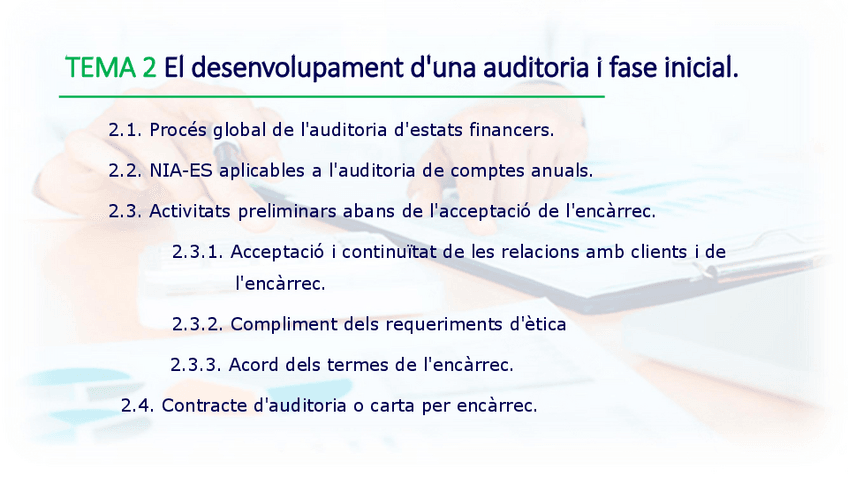 TEMA 2 El desenvolupament d'una auditoria i fase inicial.

2.1. Procés global de l'auditoria d'estats financers.

2.2. NIA-ES aplicables a l'auditoria de comptes anuals.

2.3. Activitats preliminars abans de l'acceptació de l'encàrrec.

2.3.1. Acceptació i continuïtat de les relacions amb clients i de l'encàrrec.

2.3.2. Compliment dels requeriments d'ètica

2.3.3. Acord dels termes de l'encàrrec.

2.4. Contracte d'auditoria o carta per encàrrec.